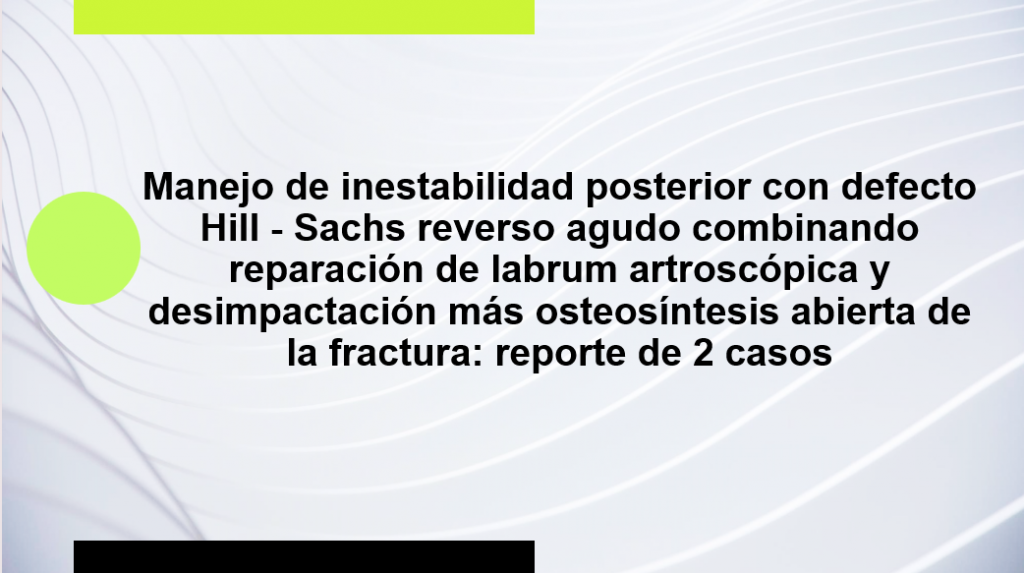 Manejo de inestabilidad posterior con defecto Hill - Sachs reverso agudo combinando reparación de labrum artroscópica y desimpactación más osteosíntesis abierta de la fractura: reporte de 2 casos